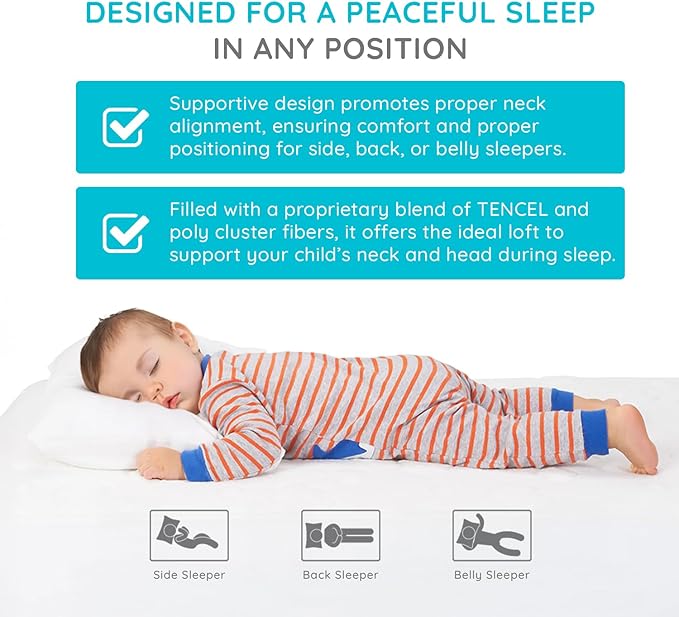 DESIGNED FOR A PEACEFUL SLEEP
IN ANY POSITION

Supportive design promotes proper neck alignment, ensuring comfort and proper positioning for side, back, or belly sleepers.

Filled with a proprietary blend of TENCEL and poly cluster fibers, it offers the ideal loft to support your child's neck and head during sleep.

Side Sleeper

Back Sleeper

Belly Sleeper